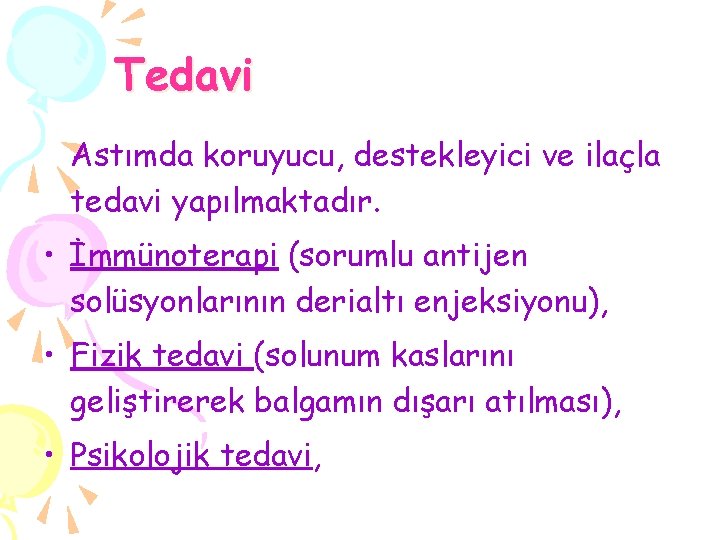 Tedavi

Astımda koruyucu, destekleyici ve ilaçla tedavi yapılmaktadır.

• İmmünoterapi (sorumlu antijen solüsyonlarının derialtı enjeksiyonu),
• Fizik tedavi (solunum kaslarını geliştirerek balgamın dışarı atılması),
• Psikolojik tedavi,